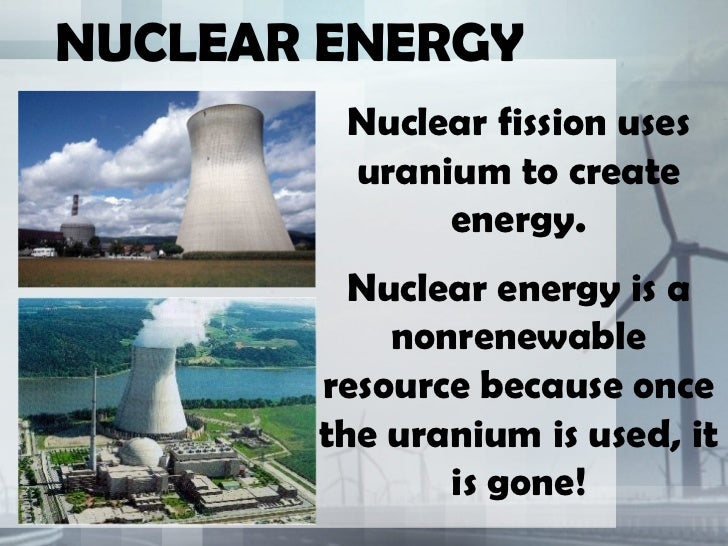 NUCLEAR ENERGY

Nuclear fission uses uranium to create energy.

Nuclear energy is a nonrenewable resource because once the uranium is used, it is gone!